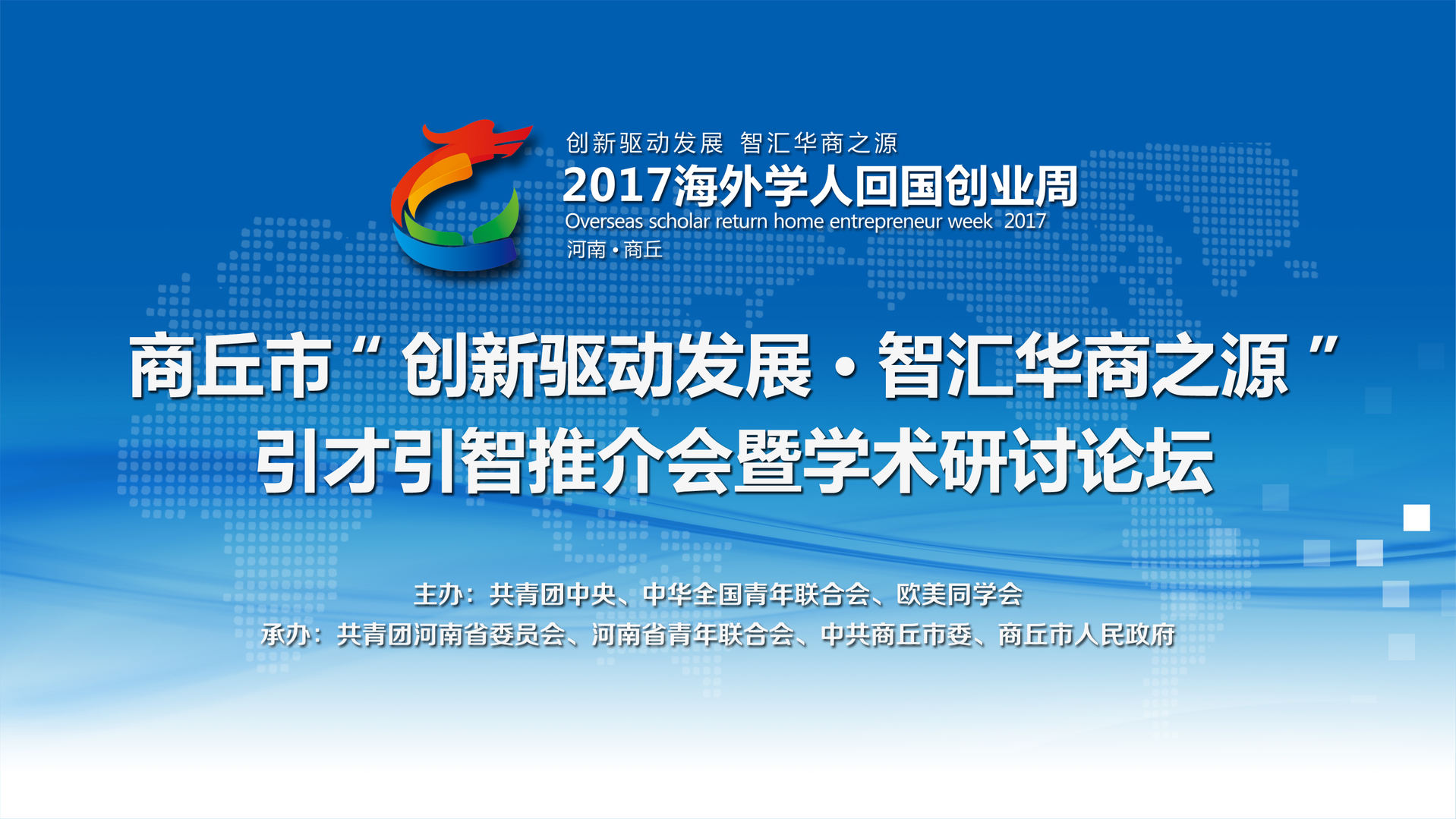 创新驱动发展 智汇华商之源
2017海外学人回国创业周
Overseas scholar return home entrepreneur week 2017
河南·商丘

商丘市“创新驱动发展·智汇华商之源”
引才引智推介会暨学术研讨论坛

主办：共青团中央、中华全国青年联合会、欧美同学会
承办：共青团河南省委员会、河南省青年联合会、中共商丘市委、商丘市人民政府